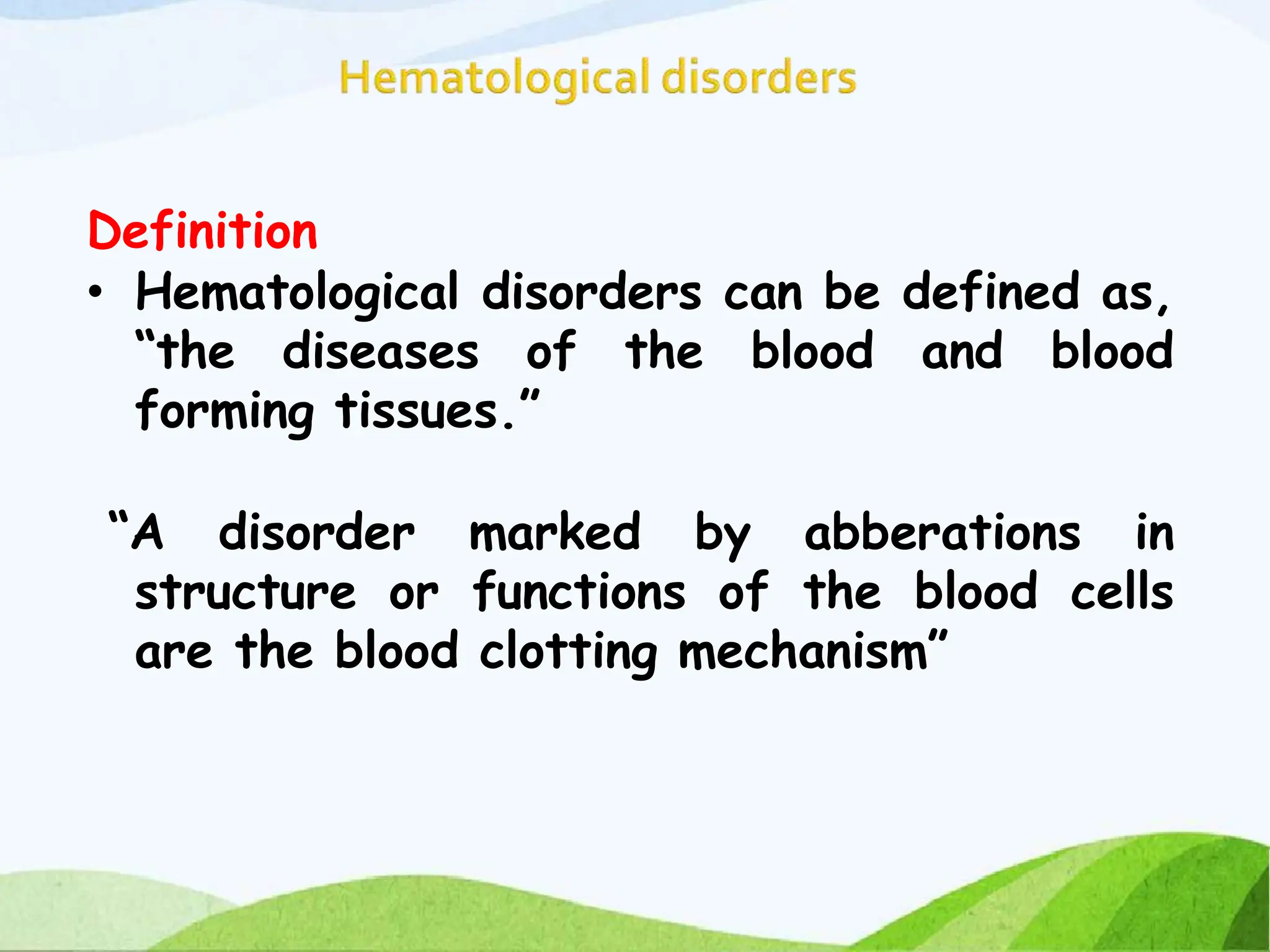 Hematological disorders

Definition

• Hematological disorders can be defined as, “the diseases of the blood and blood forming tissues.”

“A disorder marked by abberations in structure or functions of the blood cells are the blood clotting mechanism”